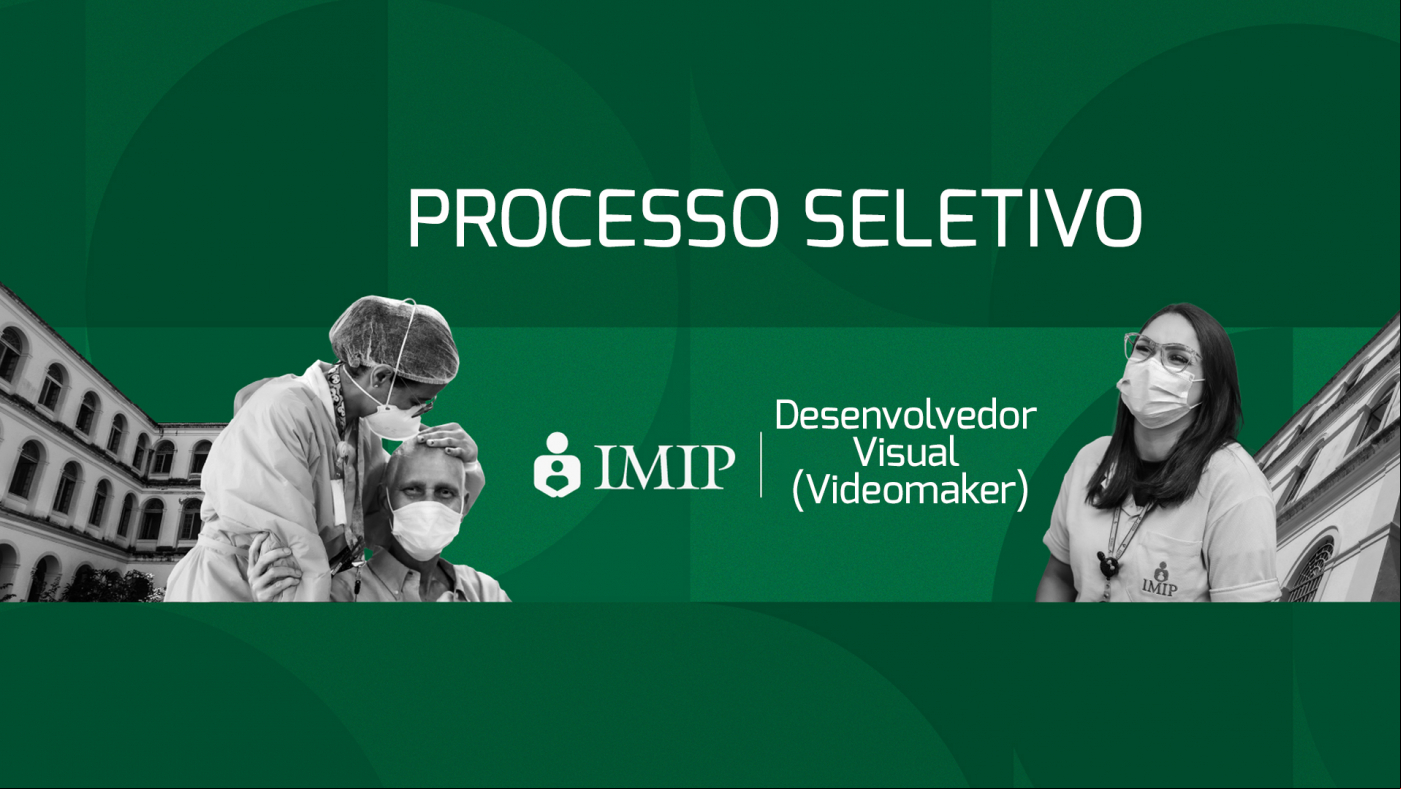 PROCESSO SELETIVO

IMIP

Desenvolvedor Visual (Videomaker)

IMIP